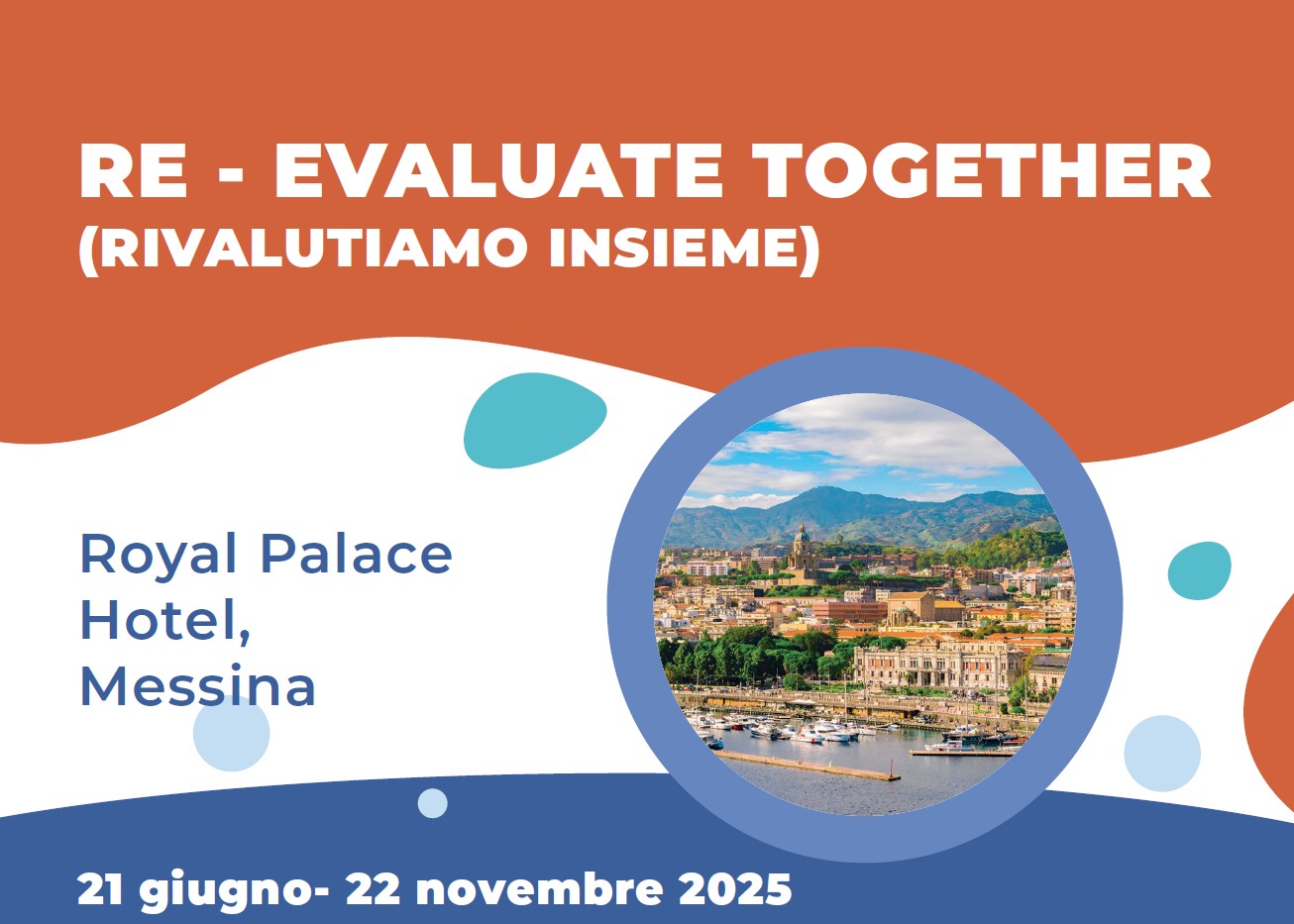 RE - EVALUATE TOGETHER
(RIVALUTIAMO INSIEME)

Royal Palace Hotel, Messina

21 giugno- 22 novembre 2025